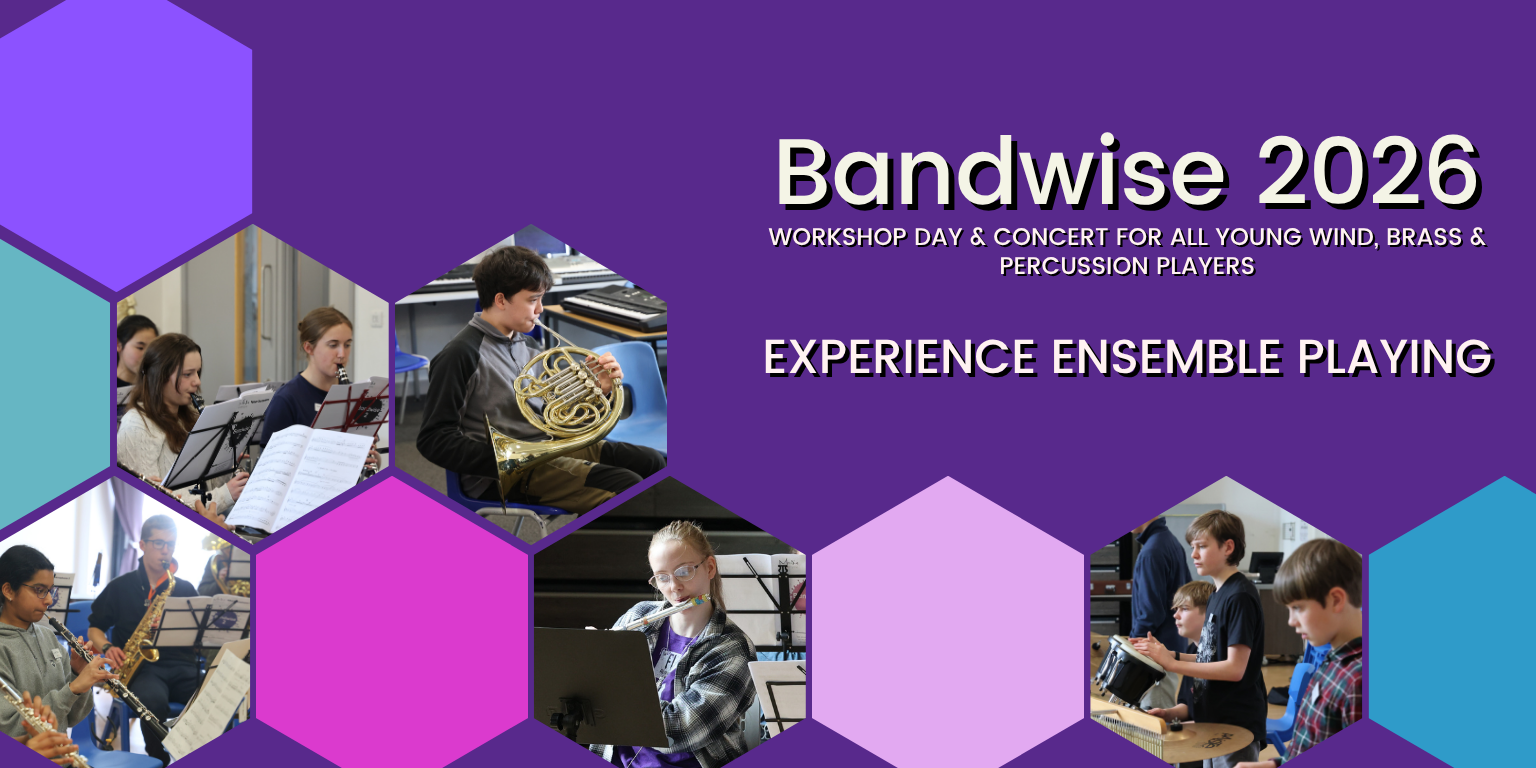 Bandwise 2026

WORKSHOP DAY & CONCERT FOR ALL YOUNG WIND, BRASS & PERCUSSION PLAYERS

EXPERIENCE ENSEMBLE PLAYING